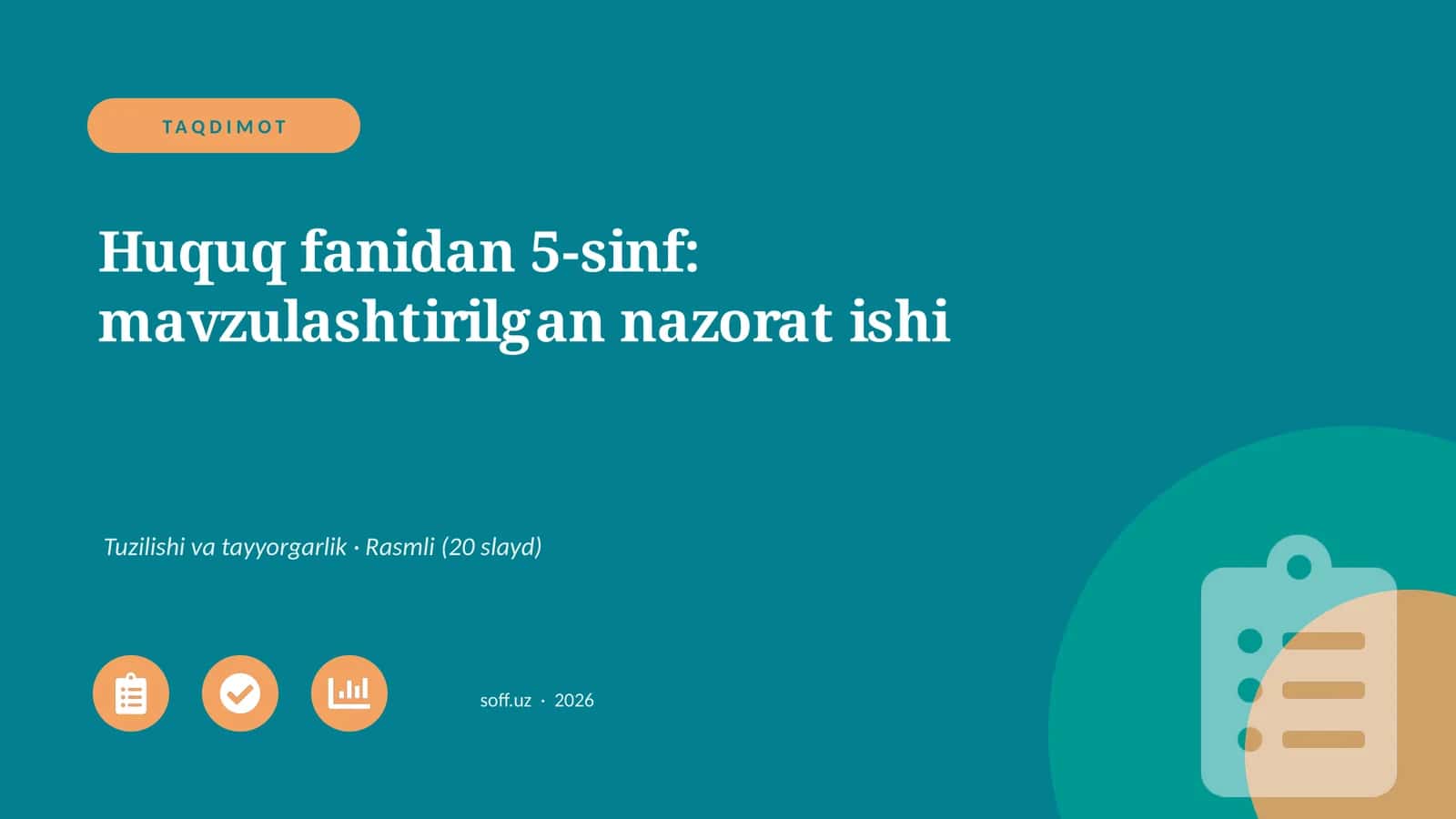 TAQDIMOT

Huquq fanidan 5-sinf: mavzulashtirilgan nazorat ishi

Tuzilishi va tayyorgarlik · Rasmli (20 slayd)

soff.uz · 2026